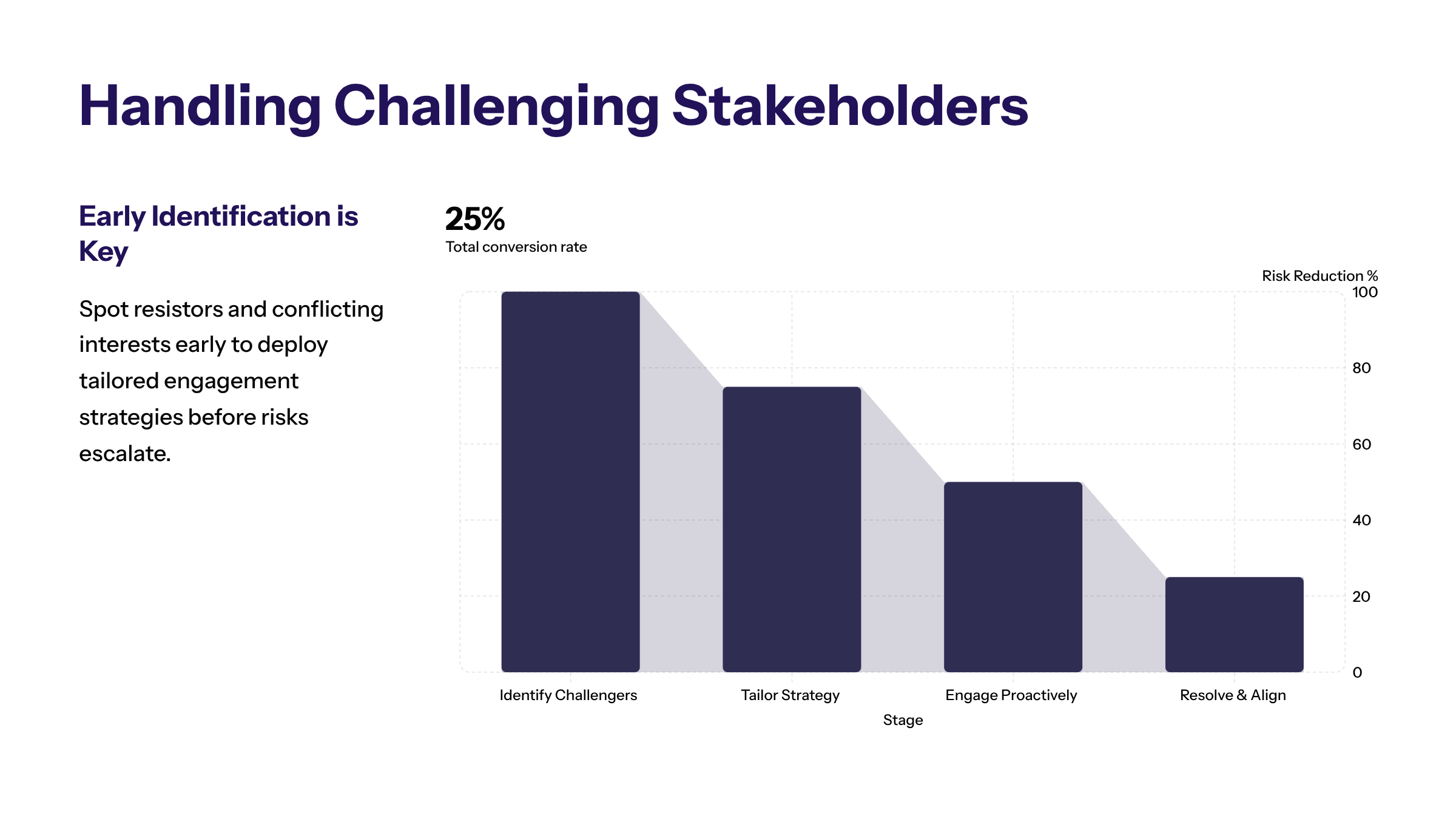 Handling Challenging Stakeholders

Early Identification is Key

Spot resistors and conflicting interests early to deploy tailored engagement strategies before risks escalate.

25%
Total conversion rate

Risk Reduction %
100
80
60
40
20
0

Identify Challengers
Tailor Strategy
Engage Proactively
Resolve & Align
Stage